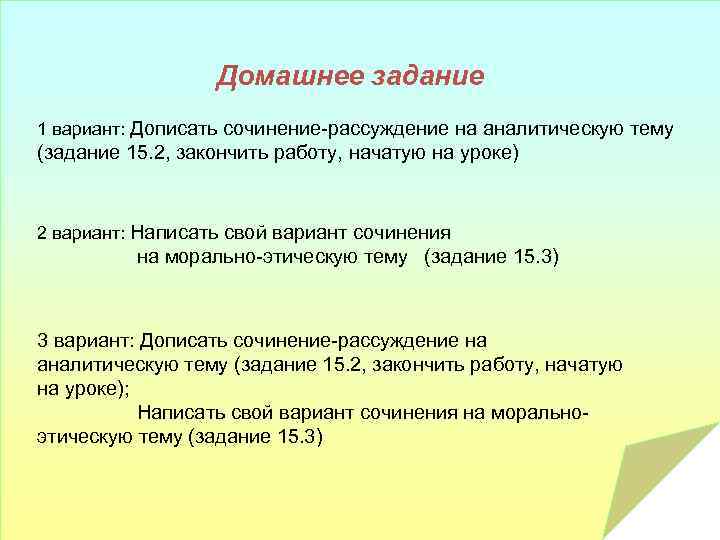 Домашнее задание

1 вариант: Дописать сочинение-рассуждение на аналитическую тему (задание 15.2, закончить работу, начатую на уроке)

2 вариант: Написать свой вариант сочинения на морально-этическую тему (задание 15.3)

3 вариант: Дописать сочинение-рассуждение на аналитическую тему (задание 15.2, закончить работу, начатую на уроке);
Написать свой вариант сочинения на морально-этическую тему (задание 15.3)